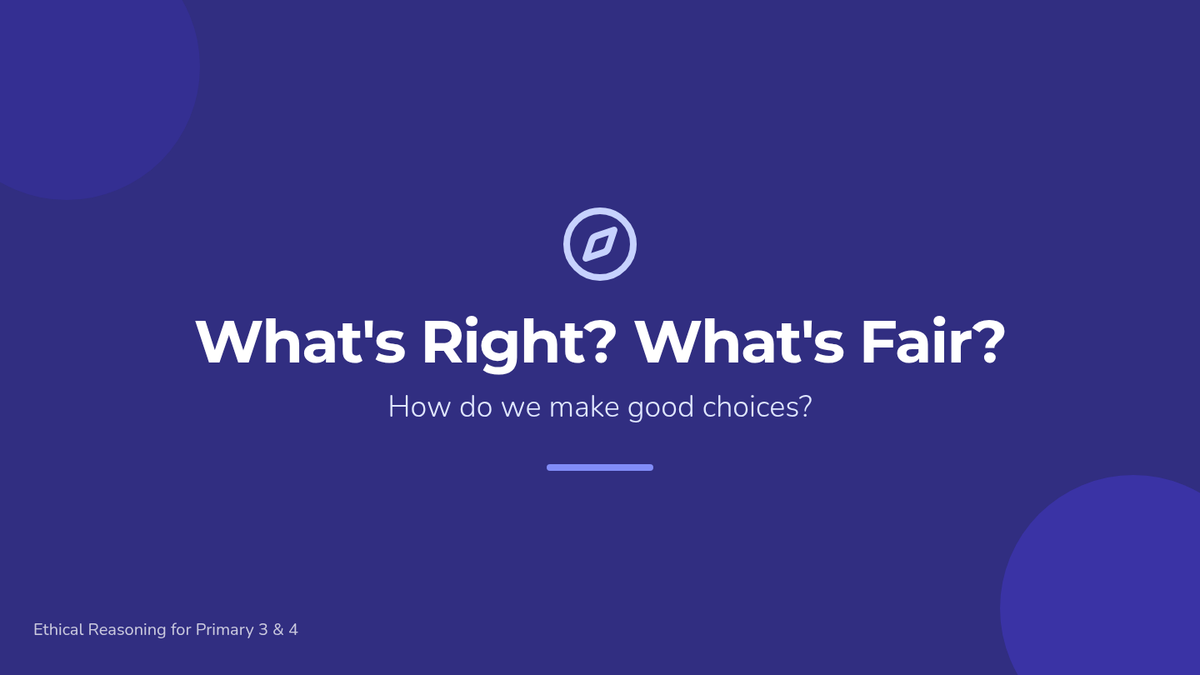 What's Right? What's Fair?

How do we make good choices?

Ethical Reasoning for Primary 3 & 4